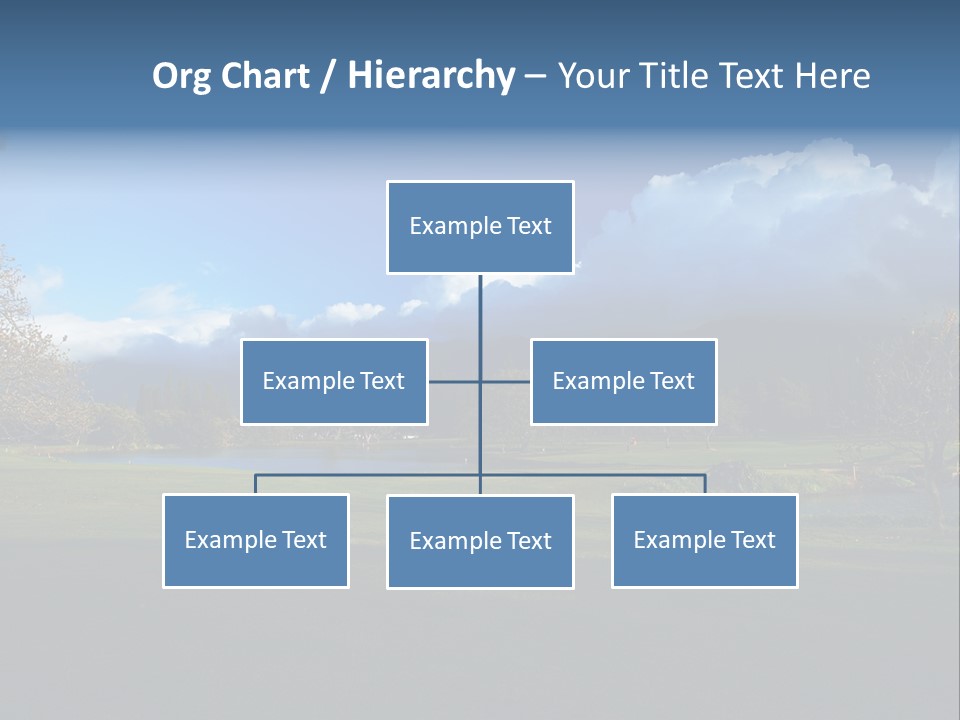 Org Chart / Hierarchy – Your Title Text Here

Example Text

Example Text

Example Text

Example Text

Example Text

Example Text